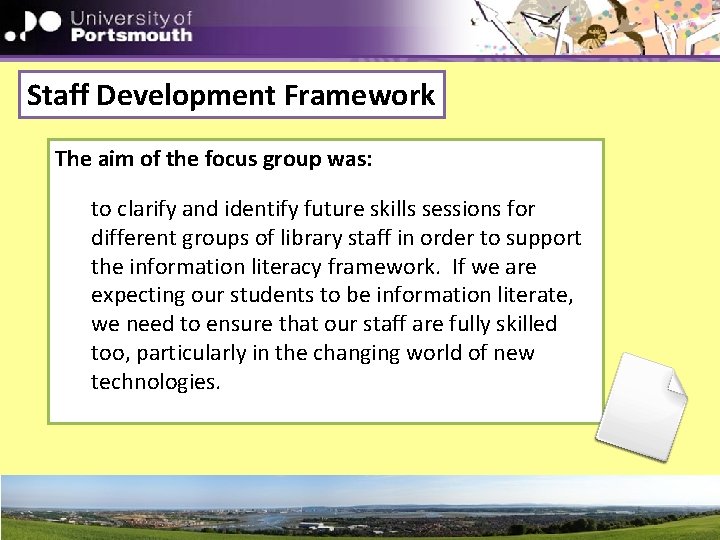 University of
Portsmouth

Staff Development Framework

The aim of the focus group was:

to clarify and identify future skills sessions for different groups of library staff in order to support the information literacy framework. If we are expecting our students to be information literate, we need to ensure that our staff are fully skilled too, particularly in the changing world of new technologies.